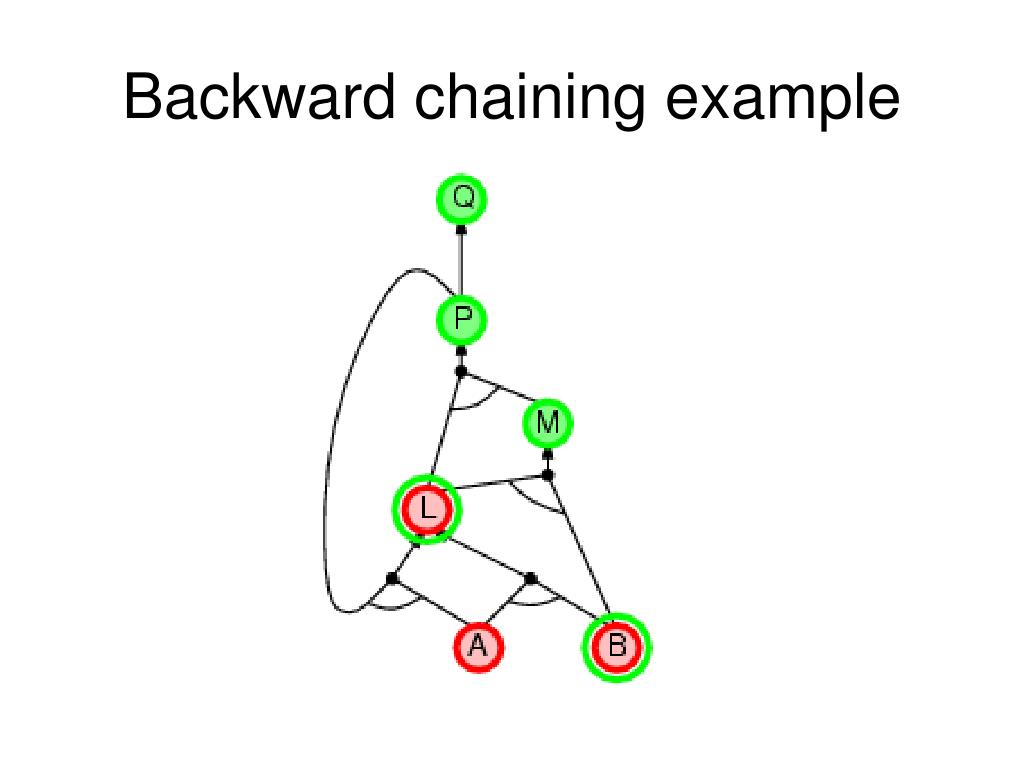 Backward chaining example

Q

P

M

L

A

B